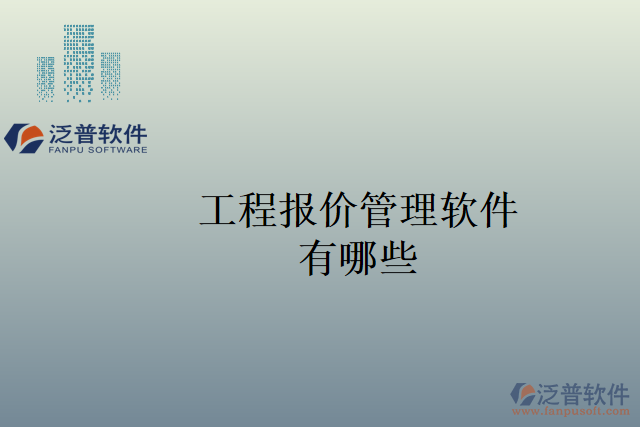 泛普软件
FANPU SOFTWARE

工程报价管理软件
有哪些

泛普软件
www.fanpusoft.com